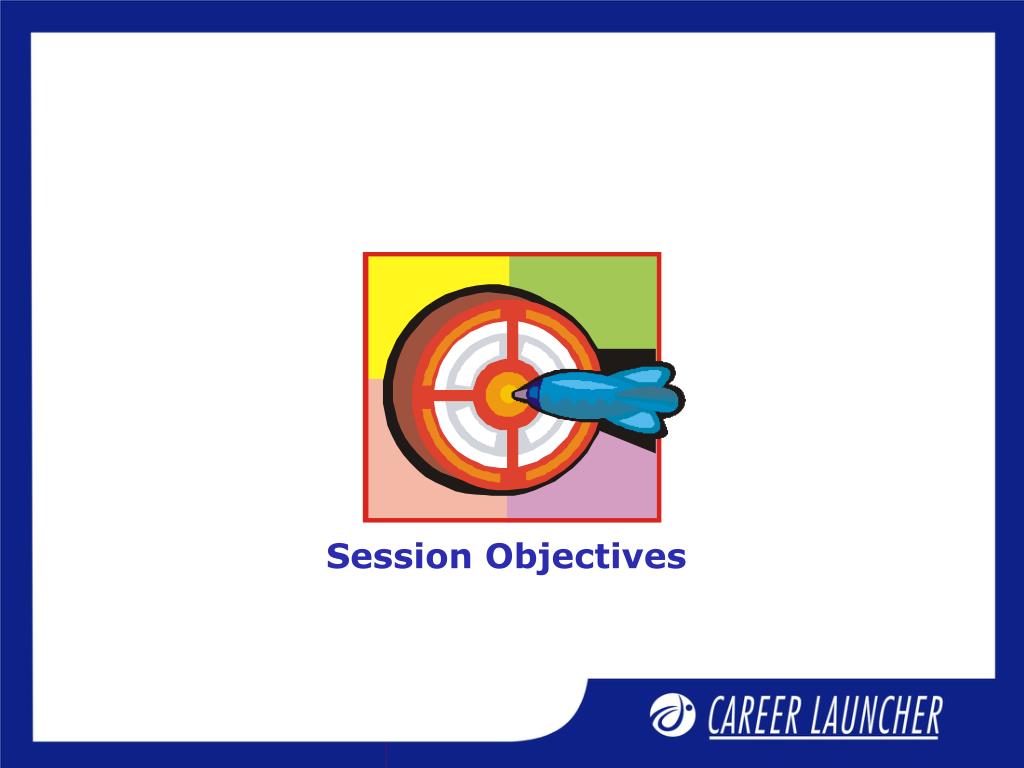 Session Objectives

CAREER LAUNCHER